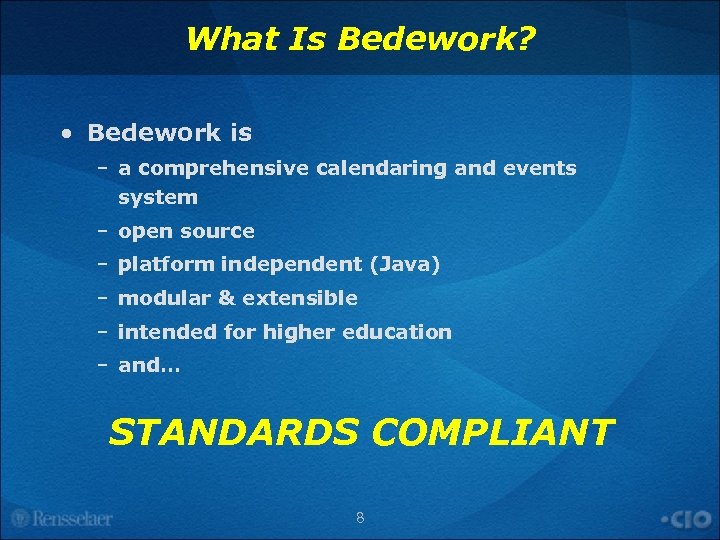 What Is Bedework?

• Bedework is
– a comprehensive calendaring and events system
– open source
– platform independent (Java)
– modular & extensible
– intended for higher education
– and…

STANDARDS COMPLIANT

Rensselaer

8

•CIO